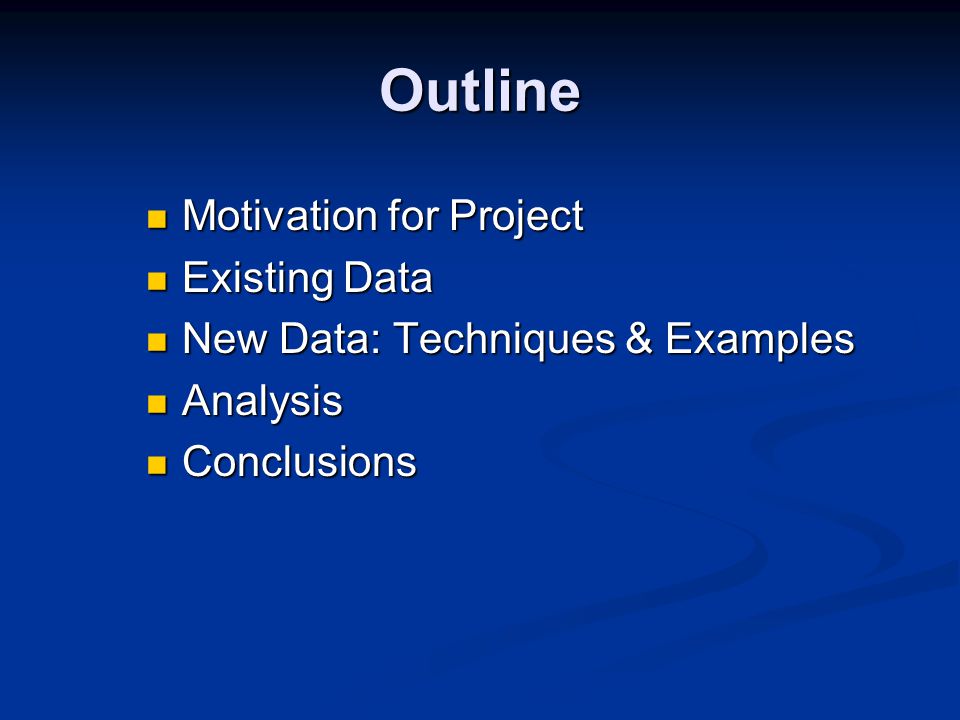 Outline

- Motivation for Project
- Existing Data
- New Data: Techniques & Examples
- Analysis
- Conclusions